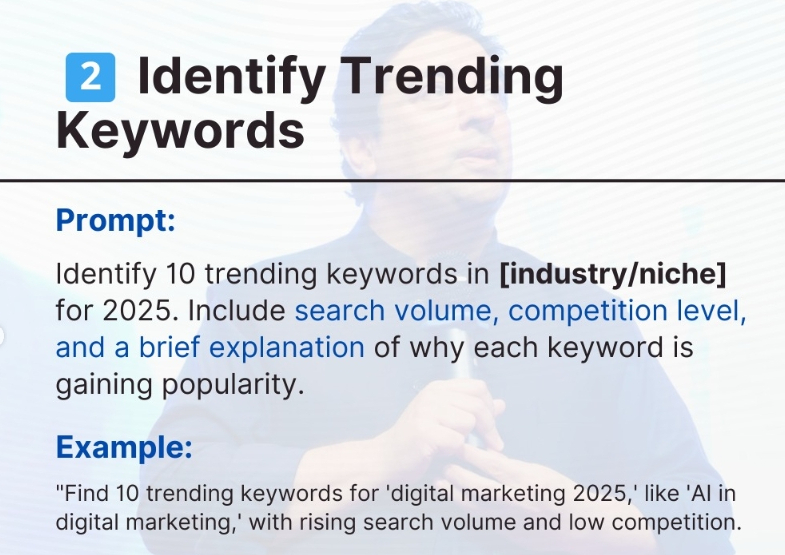 2 Identify Trending Keywords

Prompt:

Identify 10 trending keywords in [industry/niche] for 2025. Include search volume, competition level, and a brief explanation of why each keyword is gaining popularity.

Example:

"Find 10 trending keywords for 'digital marketing 2025,' like 'AI in digital marketing,' with rising search volume and low competition.